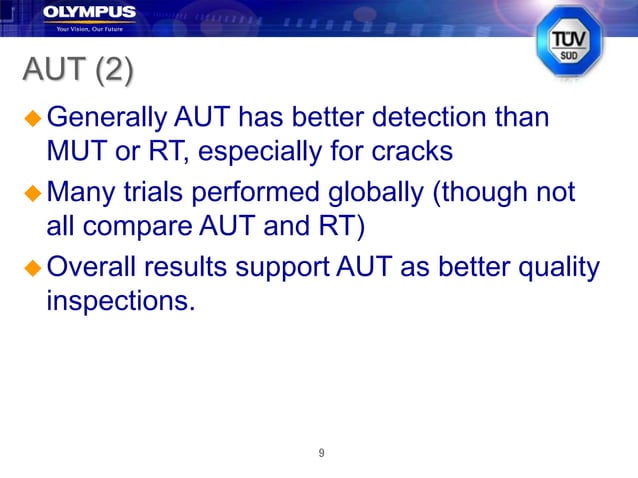 OLYMPUS
Your Vision, Our Future

TÜV SÜD

AUT (2)

Generally AUT has better detection than MUT or RT, especially for cracks

Many trials performed globally (though not all compare AUT and RT)

Overall results support AUT as better quality inspections.

9